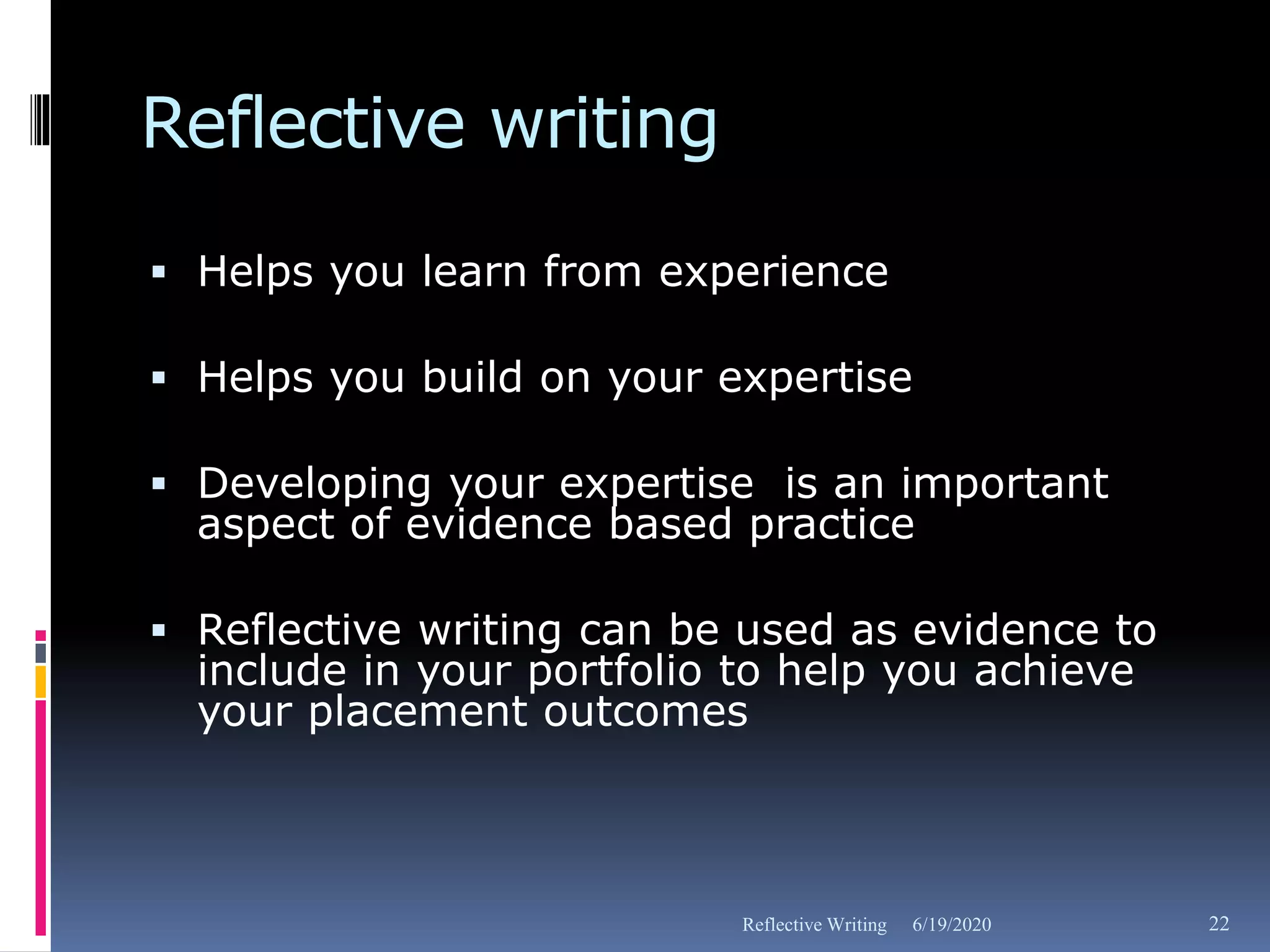 Reflective writing

▪ Helps you learn from experience

▪ Helps you build on your expertise

▪ Developing your expertise  is an important aspect of evidence based practice

▪ Reflective writing can be used as evidence to include in your portfolio to help you achieve your placement outcomes

Reflective Writing 6/19/2020 22